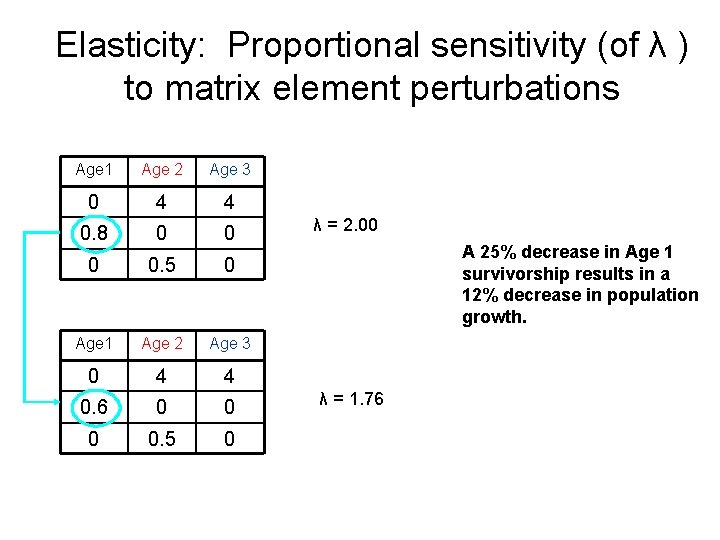 Elasticity: Proportional sensitivity (of λ ) to matrix element perturbations

| Age1 | Age 2 | Age 3 |
|---|---|---|
| 0 | 4 | 4 |
| 0.8 | 0 | 0 |
| 0 | 0.5 | 0 |

λ = 2.00

A 25% decrease in Age 1 survivorship results in a 12% decrease in population growth.

| Age1 | Age 2 | Age 3 |
|---|---|---|
| 0 | 4 | 4 |
| 0.6 | 0 | 0 |
| 0 | 0.5 | 0 |

λ = 1.76